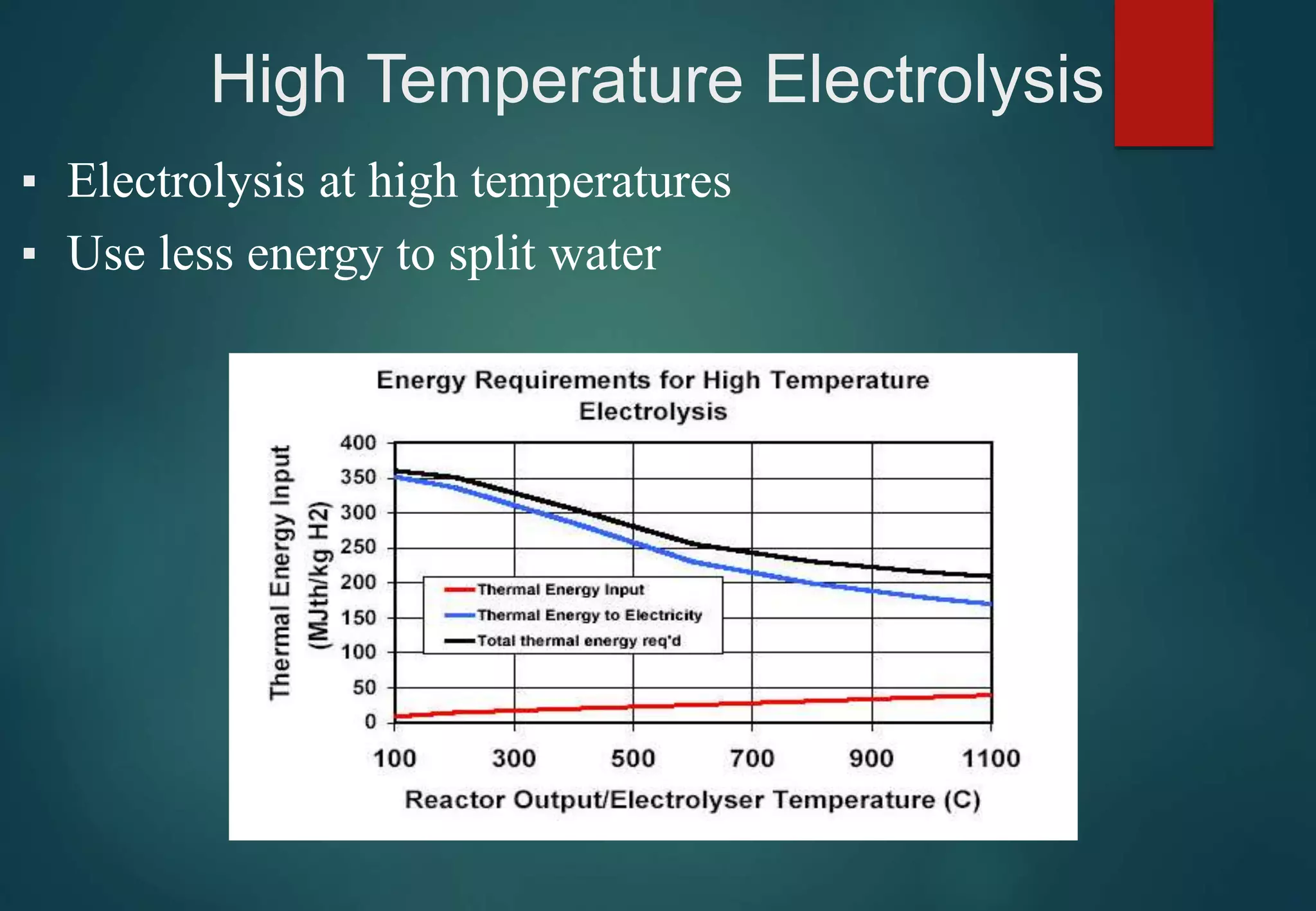 High Temperature Electrolysis

▪ Electrolysis at high temperatures
▪ Use less energy to split water

Energy Requirements for High Temperature Electrolysis

Thermal Energy Input (MJth/kg H2)

400
350
300
250
200
150
100
50
0

Thermal Energy Input
Thermal Energy to Electricity
Total thermal energy req'd

100 300 500 700 900 1100

Reactor Output/Electrolyser Temperature (C)